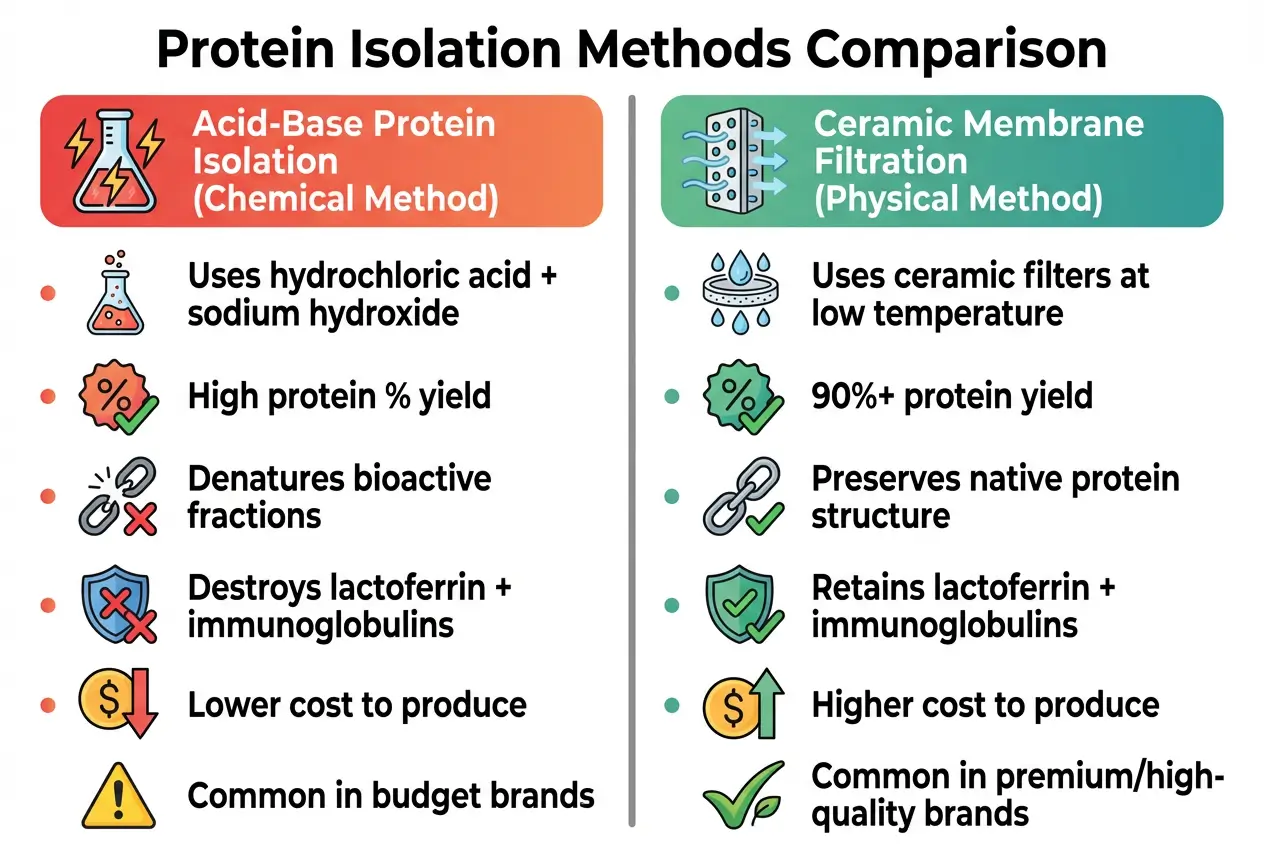 Protein Isolation Methods Comparison

Acid-Base Protein Isolation (Chemical Method)

Uses hydrochloric acid + sodium hydroxide

High protein % yield

Denatures bioactive fractions

Destroys lactoferrin + immunoglobulins

Lower cost to produce

Common in budget brands

Ceramic Membrane Filtration (Physical Method)

Uses ceramic filters at low temperature

90%+ protein yield

Preserves native protein structure

Retains lactoferrin + immunoglobulins

Higher cost to produce

Common in premium/high-quality brands